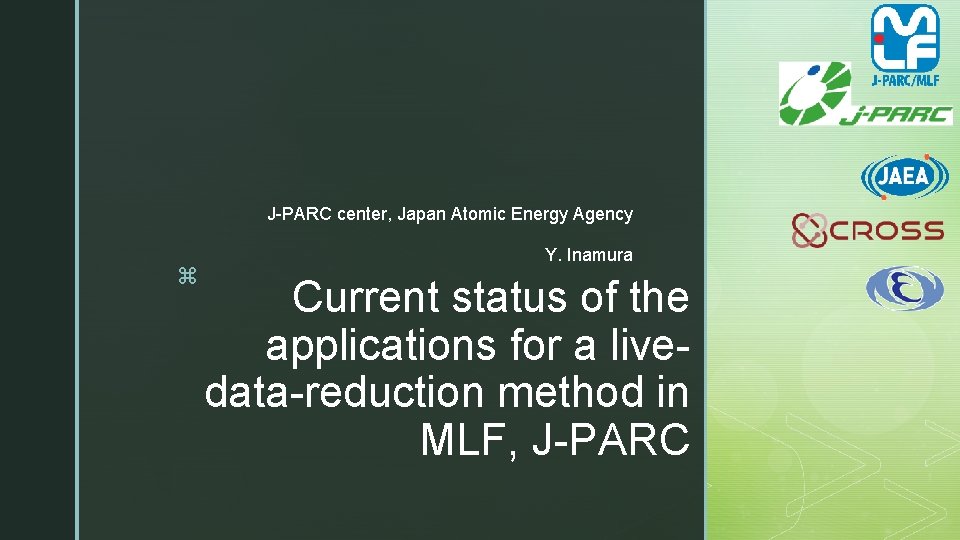 J-PARC center, Japan Atomic Energy Agency

Y. Inamura

⌘

Current status of the applications for a live-data-reduction method in MLF, J-PARC

MLF
J-PARC/MLF

J-PARC

JAEA

CROSS